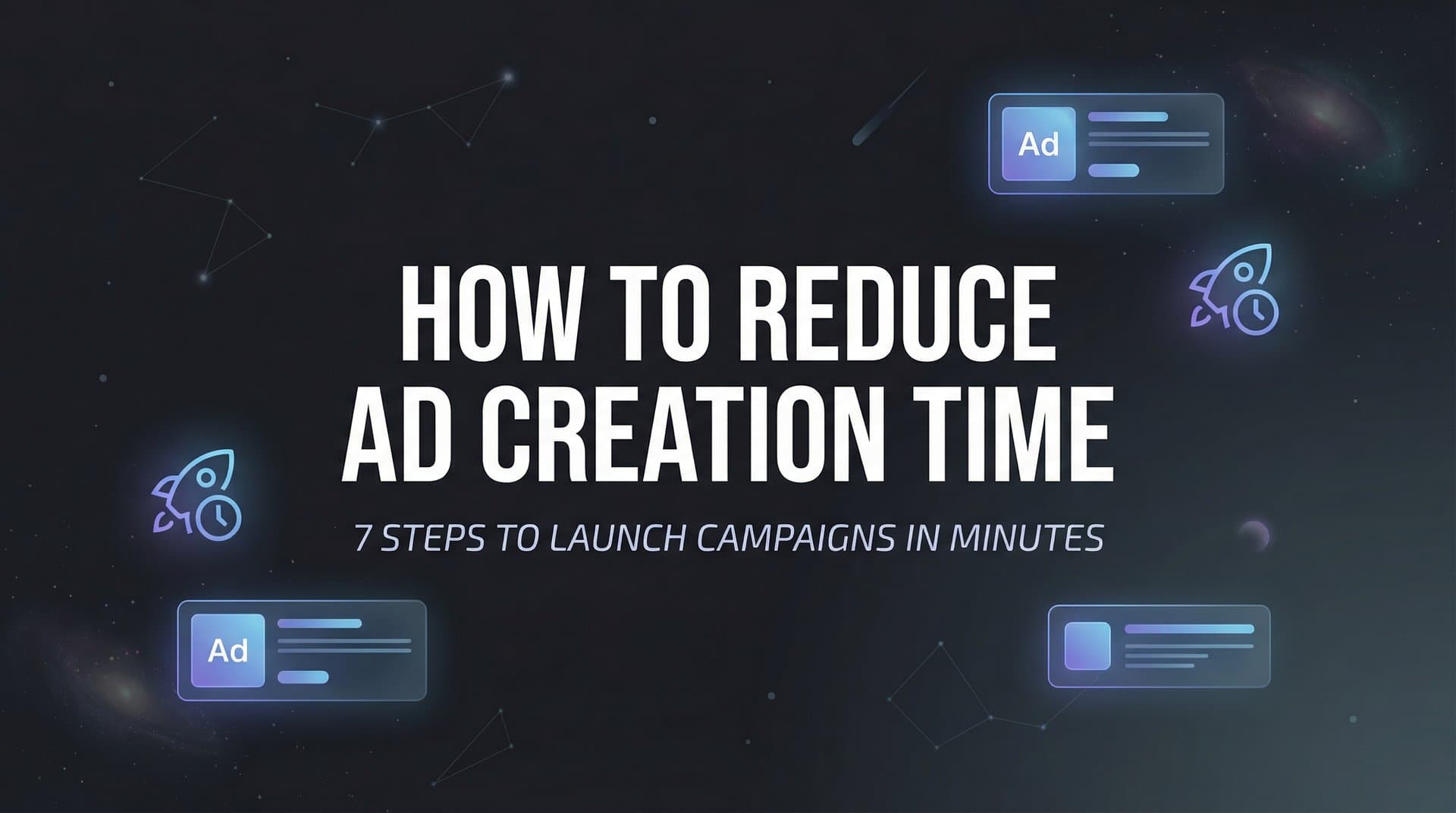 Ad

HOW TO REDUCE AD CREATION TIME

7 STEPS TO LAUNCH CAMPAIGNS IN MINUTES

Ad